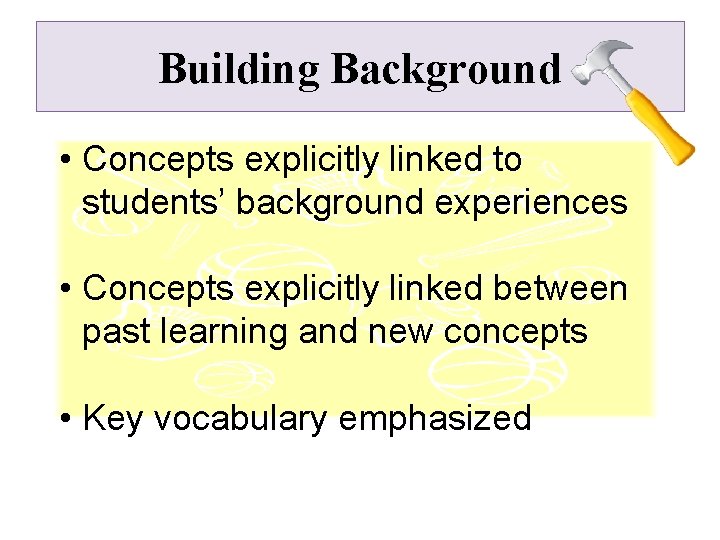 Building Background

• Concepts explicitly linked to students’ background experiences

• Concepts explicitly linked between past learning and new concepts

• Key vocabulary emphasized